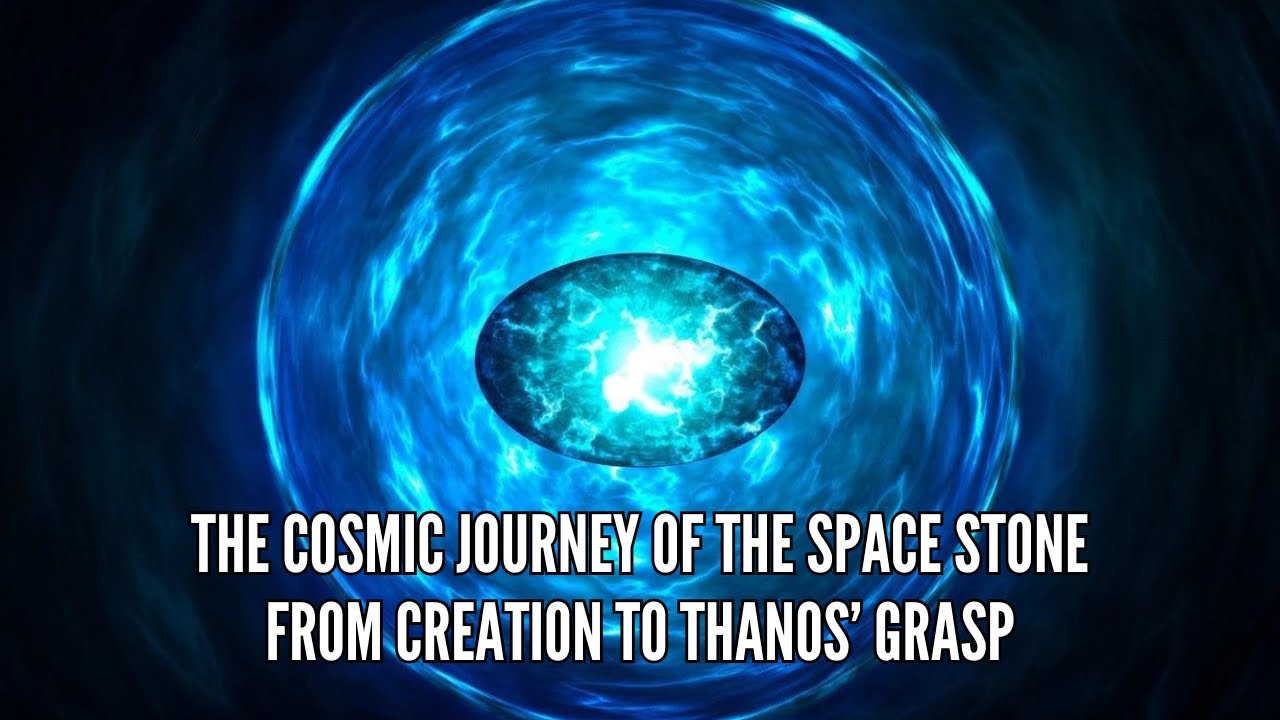 THE COSMIC JOURNEY OF THE SPACE STONE
FROM CREATION TO THANOS' GRASP